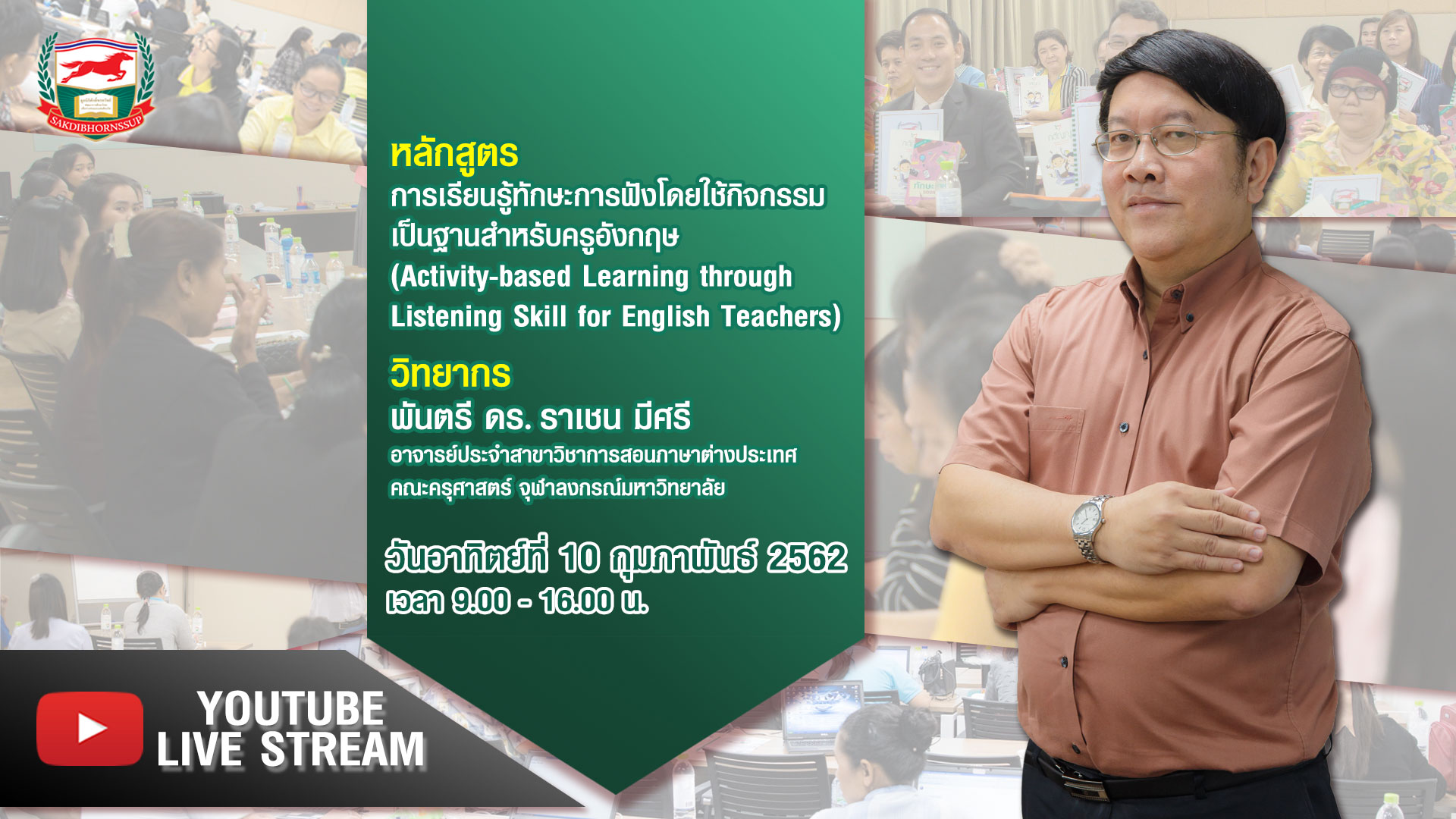 SAKDIBHORNSSUP

หลักสูตร
การเรียนรู้ทักษะการฟังโดยใช้กิจกรรมเป็นฐานสำหรับครูอังกฤษ
(Activity-based Learning through Listening Skill for English Teachers)

วิทยากร
พันตรี ดร. ราเชน มีศรี
อาจารย์ประจำสาขาวิชาการสอนภาษาต่างประเทศ
คณะครุศาสตร์ จุฬาลงกรณ์มหาวิทยาลัย

วันอาทิตย์ที่ 10 กุมภาพันธ์ 2562
เวลา 9.00 - 16.00 น.

YOUTUBE
LIVE STREAM